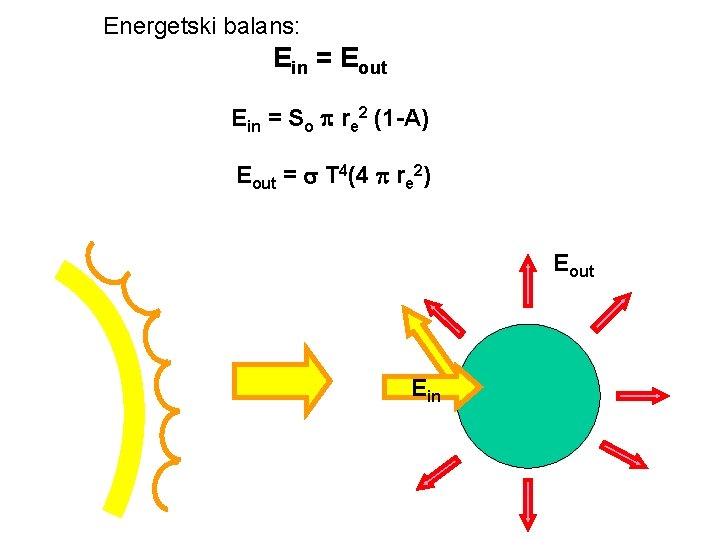 Energetski balans:

$E_{in} = E_{out}$

$E_{in} = S_o \pi r_e^2 (1-A)$

$E_{out} = \sigma T^4(4 \pi r_e^2)$

$E_{out}$

$E_{in}$